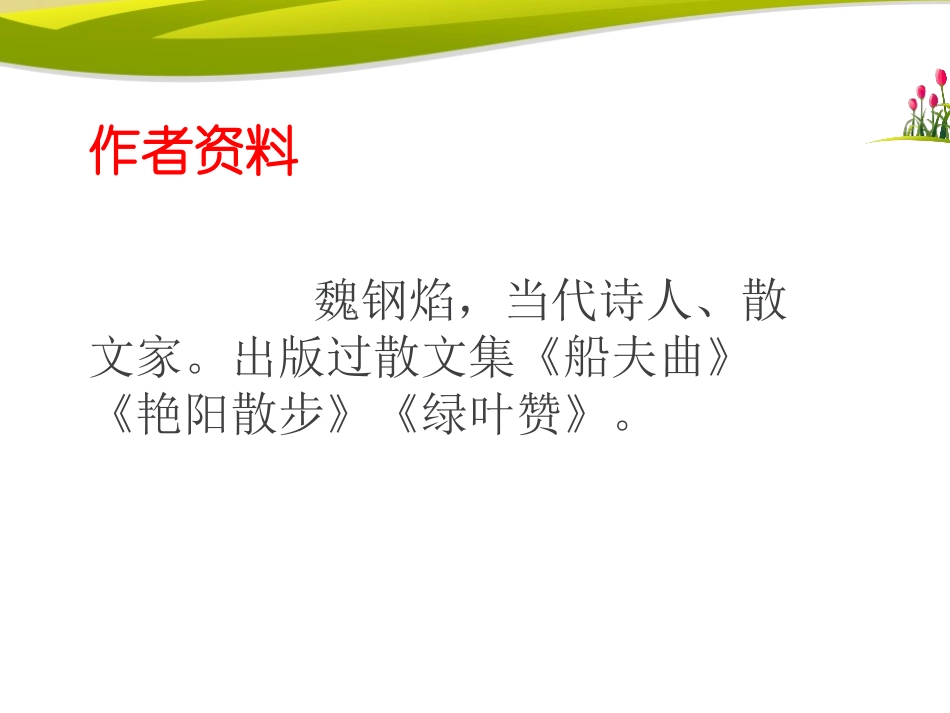 作者资料

魏钢焰，当代诗人、散文家。出版过散文集《船夫曲》《艳阳散步》《绿叶赞》。